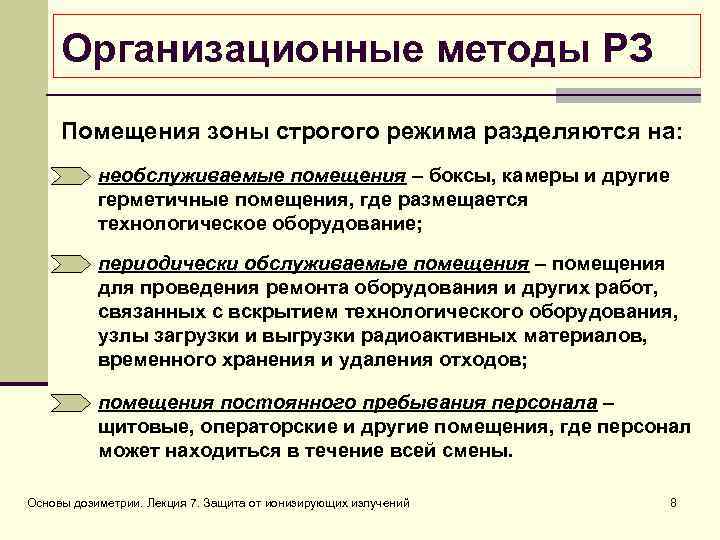 Организационные методы РЗ

Помещения зоны строгого режима разделяются на:

необслуживаемые помещения – боксы, камеры и другие герметичные помещения, где размещается технологическое оборудование;

периодически обслуживаемые помещения – помещения для проведения ремонта оборудования и других работ, связанных с вскрытием технологического оборудования, узлы загрузки и выгрузки радиоактивных материалов, временного хранения и удаления отходов;

помещения постоянного пребывания персонала – щитовые, операторские и другие помещения, где персонал может находиться в течение всей смены.

Основы дозиметрии. Лекция 7. Защита от ионизирующих излучений

8